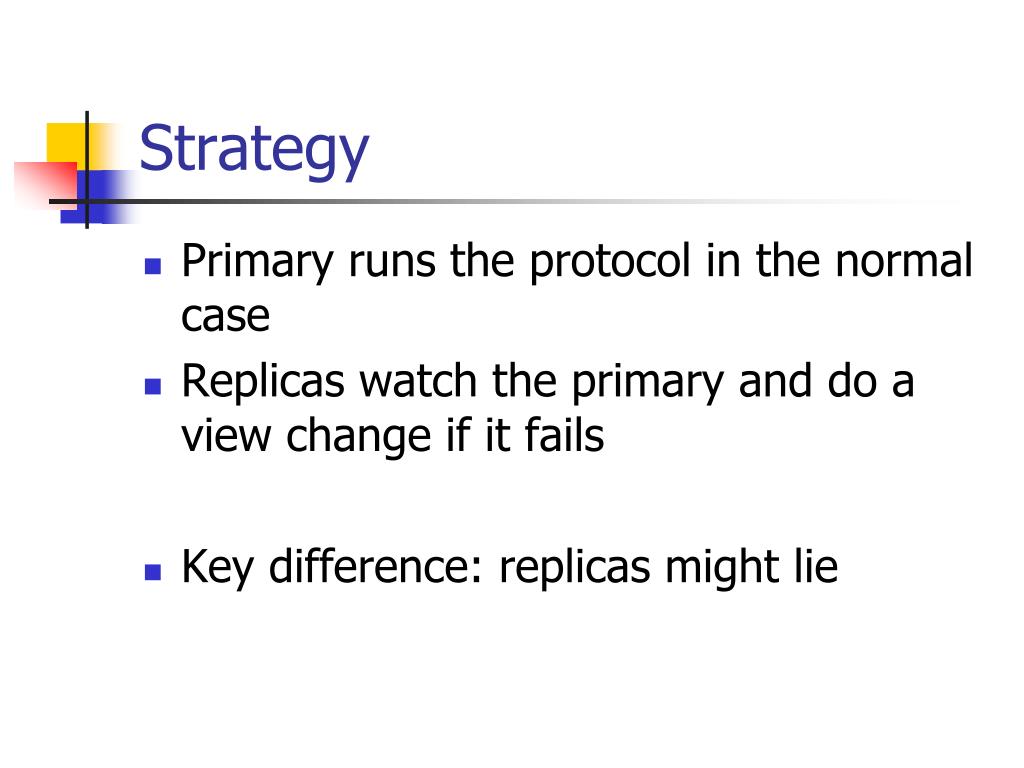 Strategy

- Primary runs the protocol in the normal case
- Replicas watch the primary and do a view change if it fails

- Key difference: replicas might lie